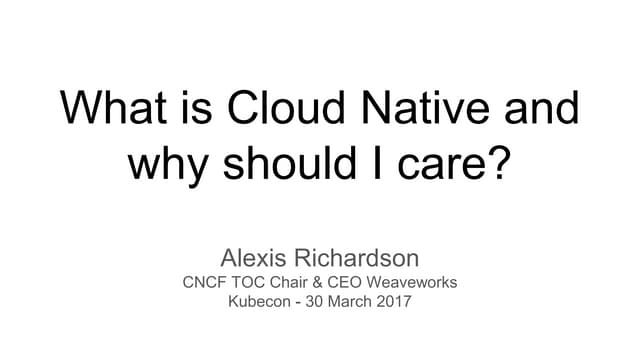 What is Cloud Native and why should I care?

Alexis Richardson
CNCF TOC Chair & CEO Weaveworks
Kubecon - 30 March 2017